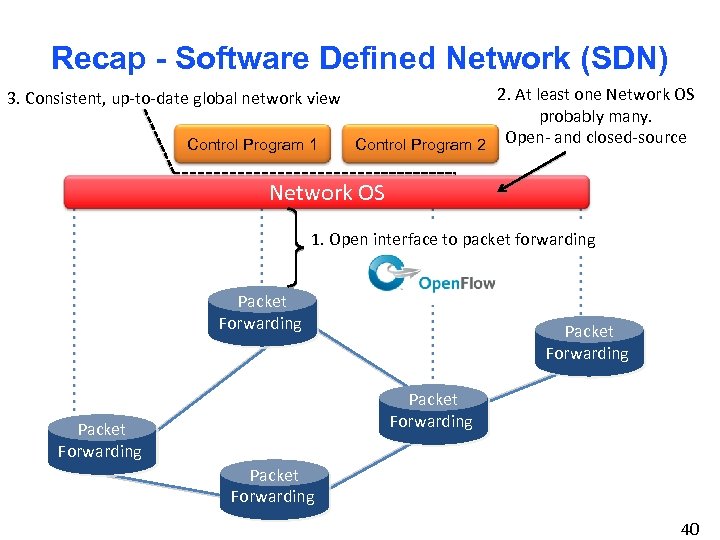 Recap - Software Defined Network (SDN)

3. Consistent, up-to-date global network view

2. At least one Network OS probably many. Open- and closed-source

Control Program 1

Control Program 2

Network OS

1. Open interface to packet forwarding

OpenFlow

Packet Forwarding

Packet Forwarding

Packet Forwarding

Packet Forwarding

Packet Forwarding

40